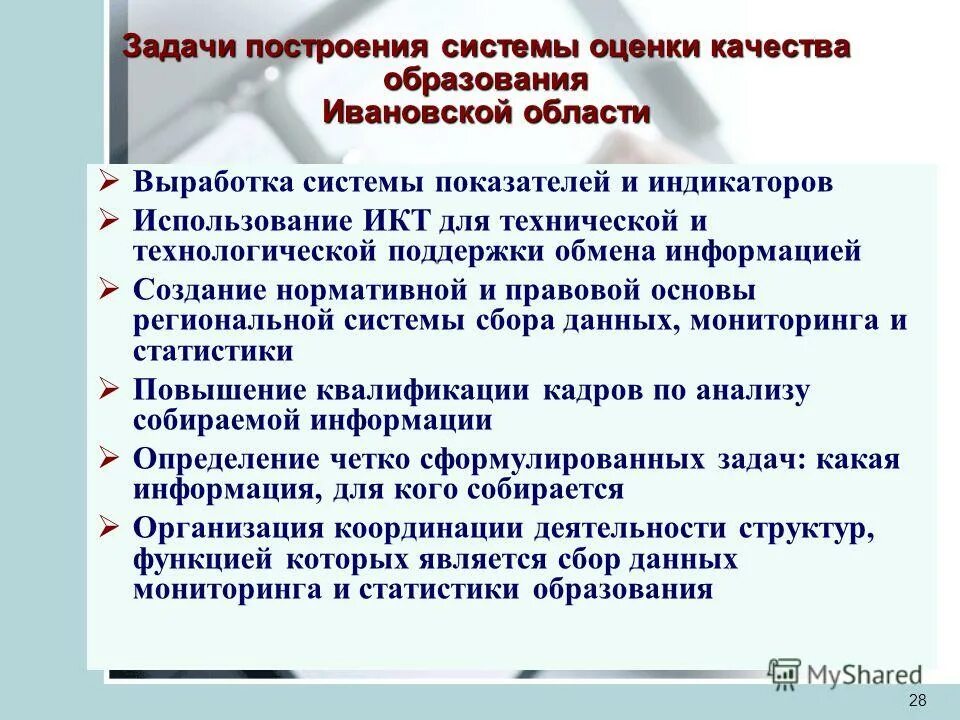 Задачи построения системы оценки качества образования
Ивановской области

➢ Выработка системы показателей и индикаторов
➢ Использование ИКТ для технической и технологической поддержки обмена информацией
➢ Создание нормативной и правовой основы региональной системы сбора данных, мониторинга и статистики
➢ Повышение квалификации кадров по анализу собираемой информации
➢ Определение четко сформулированных задач: какая информация, для кого собирается
➢ Организация координации деятельности структур, функцией которых является сбор данных мониторинга и статистики образования

MyShared

28